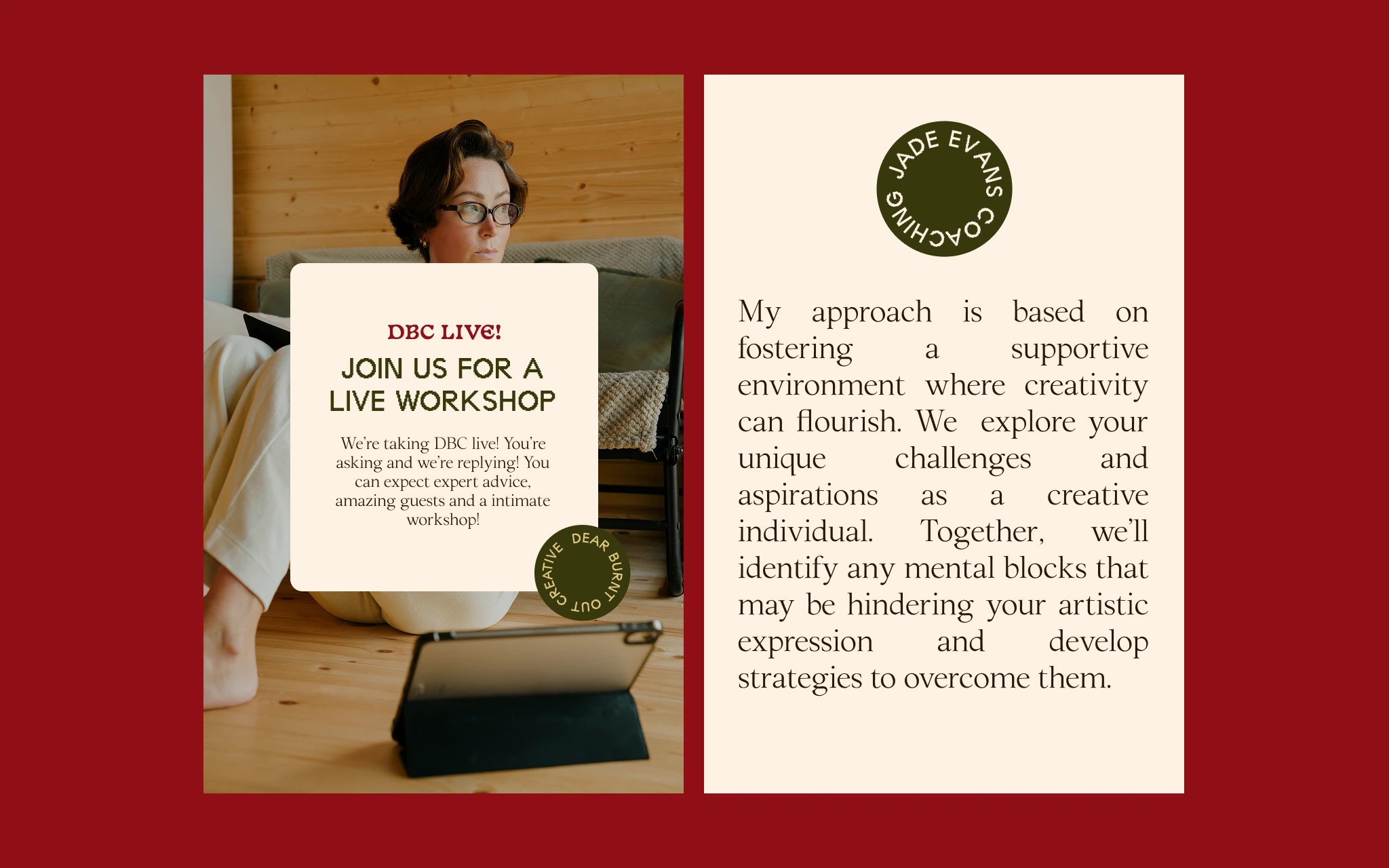 DBC LIVE!

JOIN US FOR A LIVE WORKSHOP

We're taking DBC live! You're asking and we're replying! You can expect expert advice, amazing guests and a intimate workshop!

DEAR BURNT OUT CREATIVE

JADE EVANS COACHING

My approach is based on fostering a supportive environment where creativity can flourish. We explore your unique challenges and aspirations as a creative individual. Together, we'll identify any mental blocks that may be hindering your artistic expression and develop strategies to overcome them.